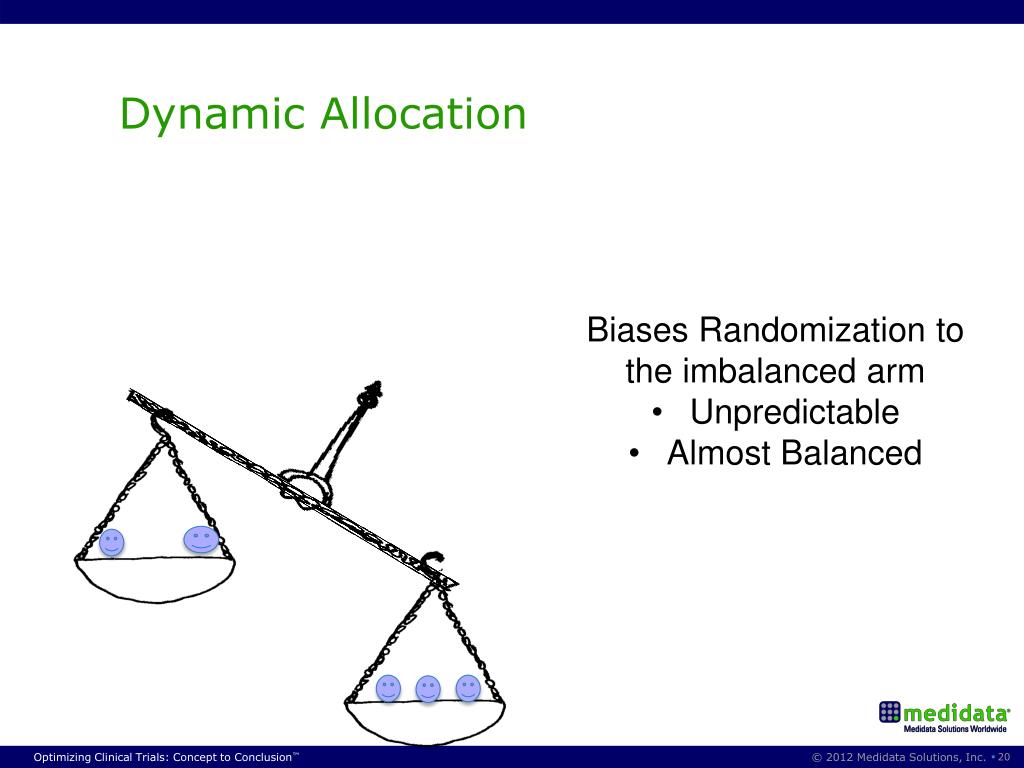 Dynamic Allocation

Biases Randomization to the imbalanced arm

• Unpredictable
• Almost Balanced

medidata
Medidata Solutions Worldwide

Optimizing Clinical Trials: Concept to Conclusion™

© 2012 Medidata Solutions, Inc. • 20